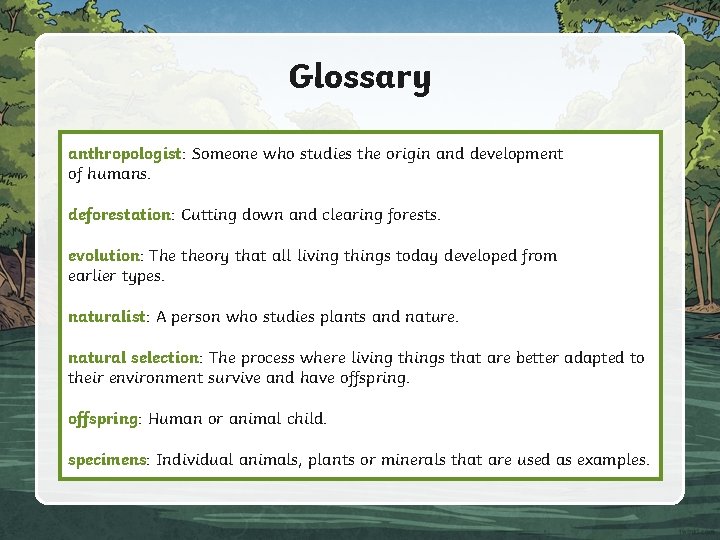 Glossary

anthropologist: Someone who studies the origin and development of humans.

deforestation: Cutting down and clearing forests.

evolution: The theory that all living things today developed from earlier types.

naturalist: A person who studies plants and nature.

natural selection: The process where living things that are better adapted to their environment survive and have offspring.

offspring: Human or animal child.

specimens: Individual animals, plants or minerals that are used as examples.